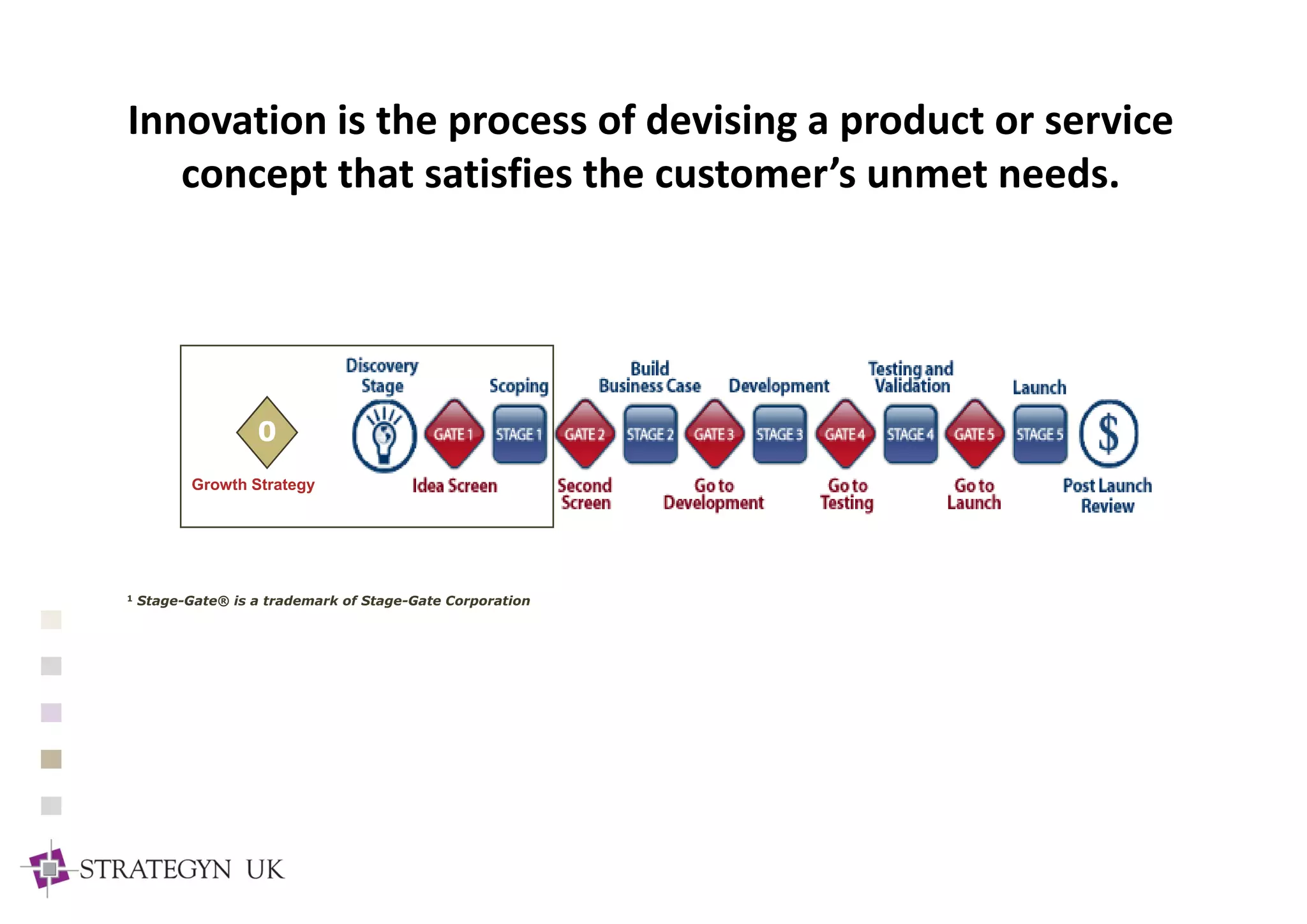 Innovation is the process of devising a product or service concept that satisfies the customer's unmet needs.

Discovery Stage

Scoping

Build Business Case

Development

Testing and Validation

Launch

0

GATE 1

STAGE 1

GATE 2

STAGE 2

GATE 3

STAGE 3

GATE 4

STAGE 4

GATE 5

STAGE 5

$

Growth Strategy

Idea Screen

Second Screen

Go to Development

Go to Testing

Go to Launch

Post Launch Review

¹ Stage-Gate® is a trademark of Stage-Gate Corporation

STRATEGYN UK